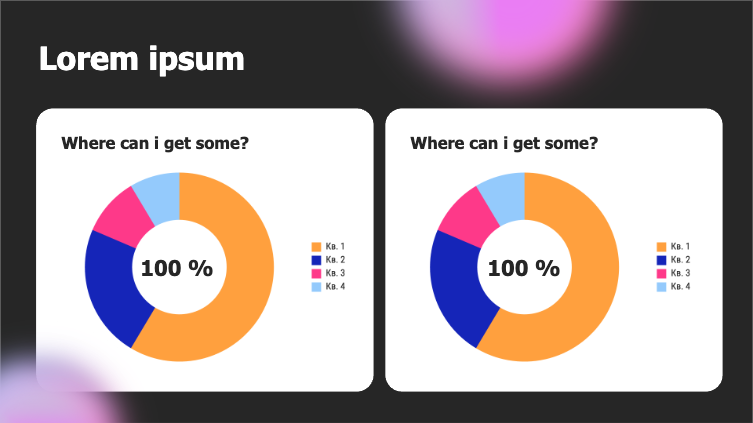 Lorem ipsum

Where can i get some?

100 %

Кв. 1
Кв. 2
Кв. 3
Кв. 4

Where can i get some?

100 %

Кв. 1
Кв. 2
Кв. 3
Кв. 4